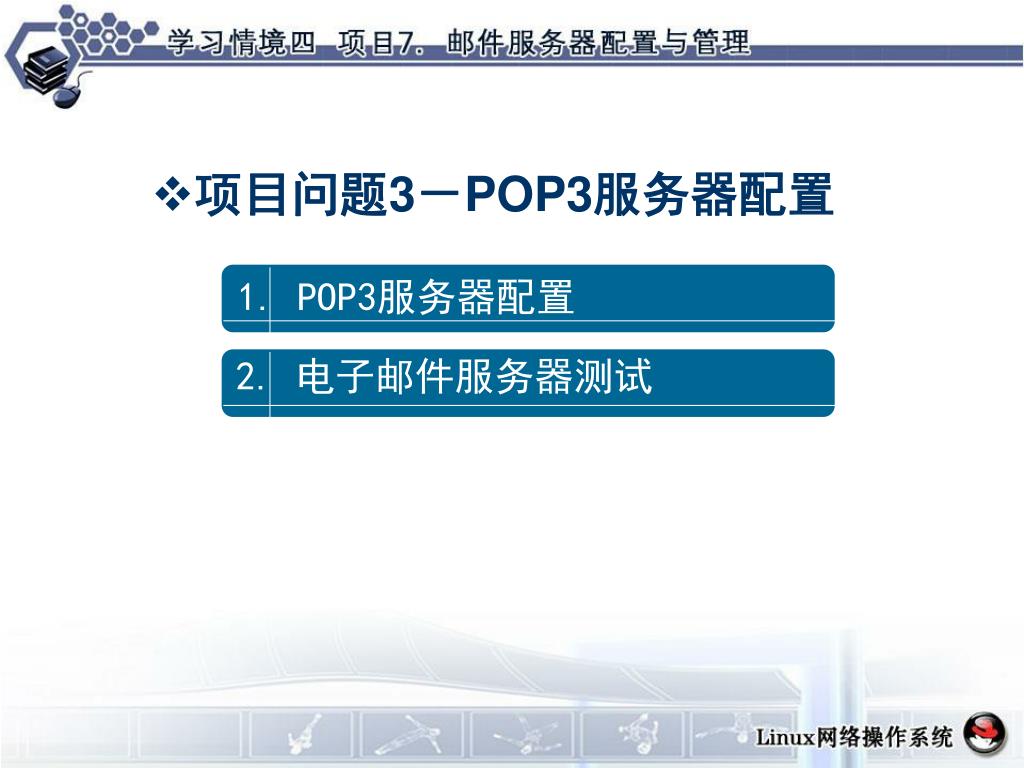 学习情境四 项目7. 邮件服务器配置与管理

❖项目问题3－POP3服务器配置

1. POP3服务器配置

2. 电子邮件服务器测试

Linux网络操作系统